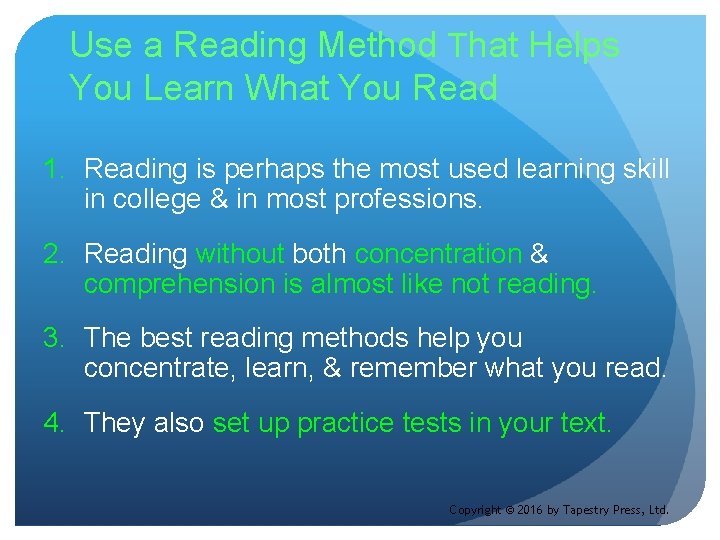 Use a Reading Method That Helps You Learn What You Read

1. Reading is perhaps the most used learning skill in college & in most professions.

2. Reading without both concentration & comprehension is almost like not reading.

3. The best reading methods help you concentrate, learn, & remember what you read.

4. They also set up practice tests in your text.

Copyright © 2016 by Tapestry Press, Ltd.